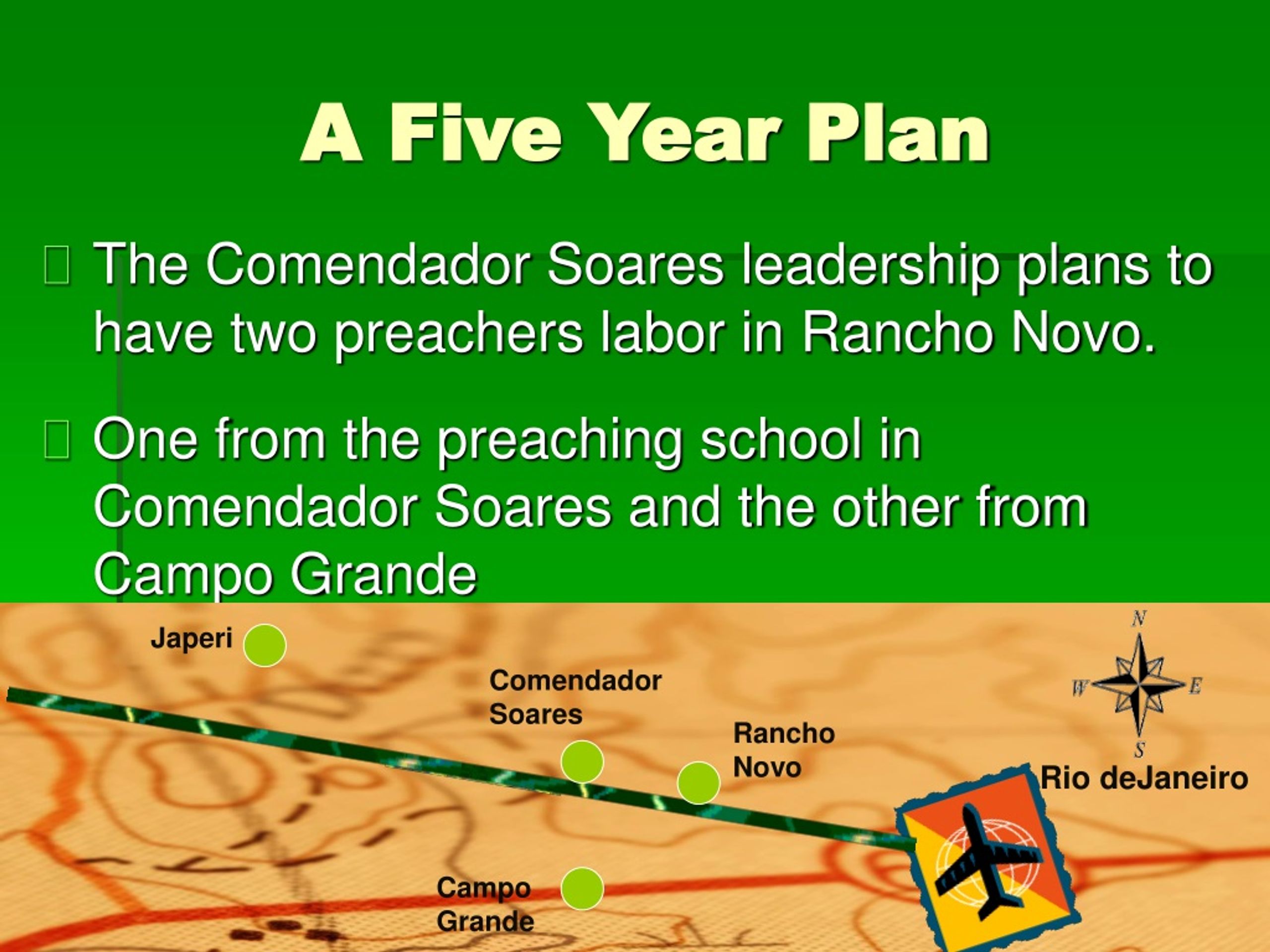 A Five Year Plan

The Comendador Soares leadership plans to have two preachers labor in Rancho Novo.

One from the preaching school in Comendador Soares and the other from Campo Grande

Japeri

Comendador Soares

Rancho Novo

N

W

E

S

Rio deJaneiro

Campo Grande